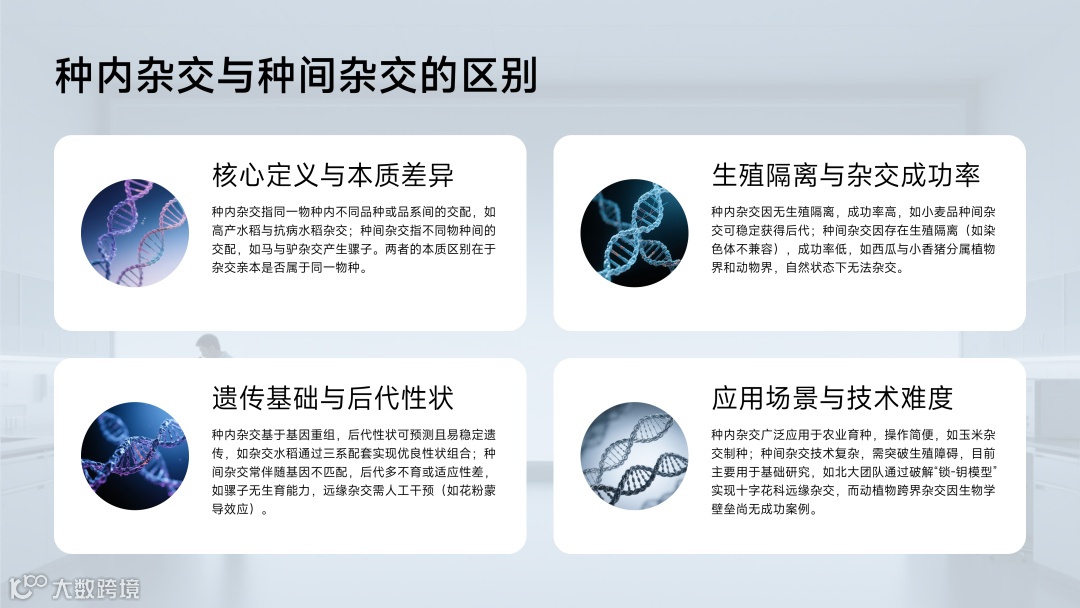 种内杂交与种间杂交的区别

核心定义与本质差异

种内杂交指同一物种内不同品种或品系间的交配，如高产水稻与抗病水稻杂交；种间杂交指不同物种间的交配，如马与驴杂交产生骡子。两者的本质区别在于杂交亲本是否属于同一物种。

生殖隔离与杂交成功率

种内杂交因无生殖隔离，成功率高，如小麦品种间杂交可稳定获得后代；种间杂交因存在生殖隔离（如染色体不兼容），成功率低，如西瓜与小香猪分属植物界和动物界，自然状态下无法杂交。

遗传基础与后代性状

种内杂交基于基因重组，后代性状可预测且易稳定遗传，如杂交水稻通过三系配套实现优良性状组合；种间杂交常伴随基因不匹配，后代多不育或适应性差，如骡子无生育能力，远缘杂交需人工干预（如花粉蒙导效应）。

应用场景与技术难度

种内杂交广泛应用于农业育种，操作简便，如玉米杂交制种；种间杂交技术复杂，需突破生殖障碍，目前主要用于基础研究，如北大团队通过破解"锁-钥模型"实现十字花科远缘杂交，而动植物跨界杂交因生物学壁垒尚无成功案例。

大数跨境